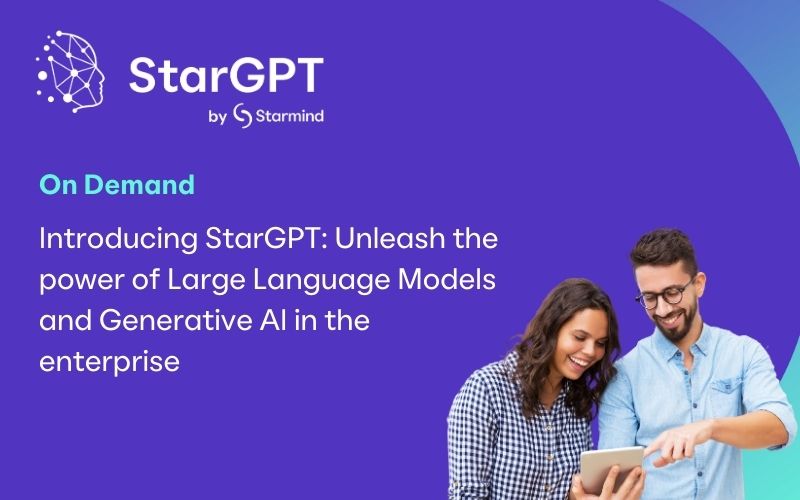 StarGPT
by Starmind

On Demand

Introducing StarGPT: Unleash the power of Large Language Models and Generative AI in the enterprise